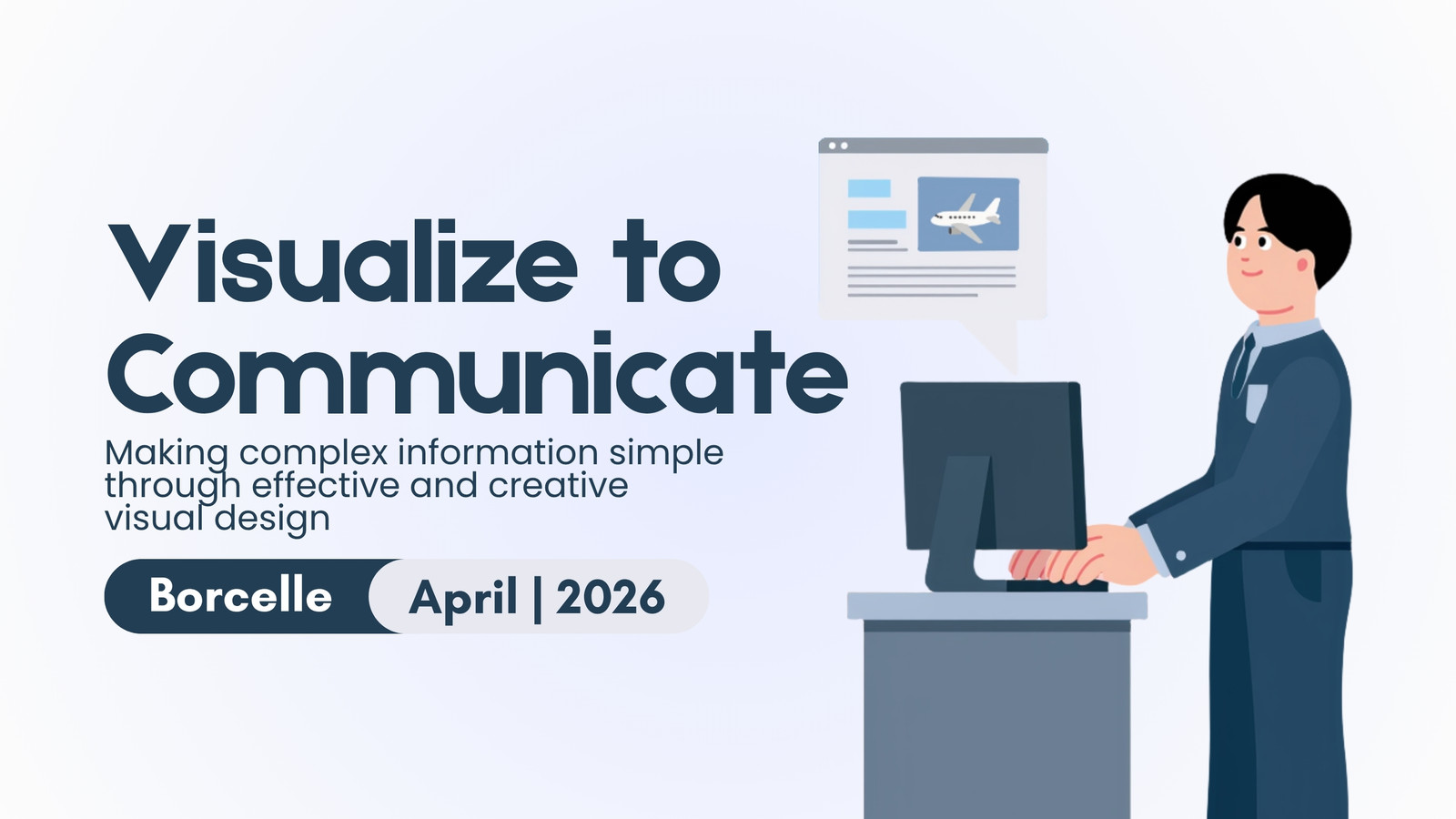 Visualize to Communicate

Making complex information simple through effective and creative visual design

Borcelle

April | 2026